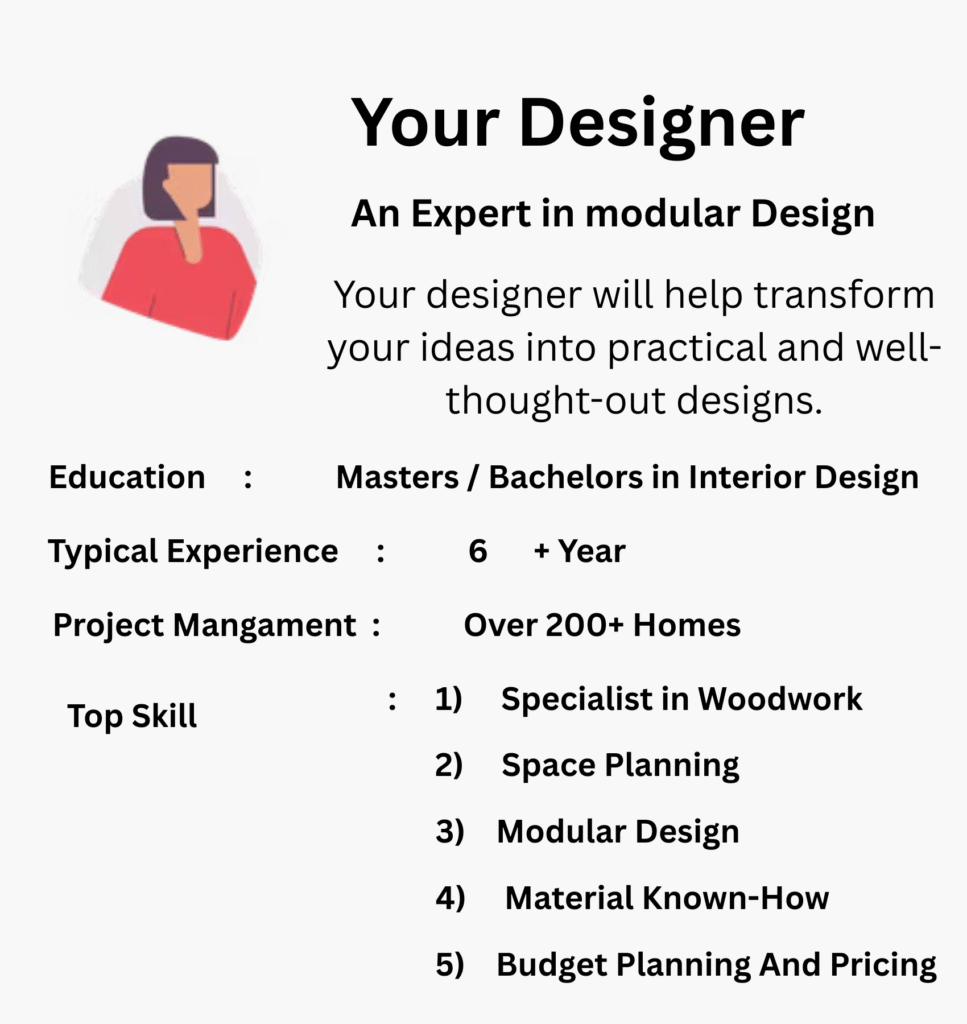 Your Designer

An Expert in modular Design

Your designer will help transform your ideas into practical and well-thought-out designs.

Education : Masters / Bachelors in Interior Design

Typical Experience : 6 + Year

Project Mangament : Over 200+ Homes

Top Skill : 1) Specialist in Woodwork

2) Space Planning

3) Modular Design

4) Material Known-How

5) Budget Planning And Pricing